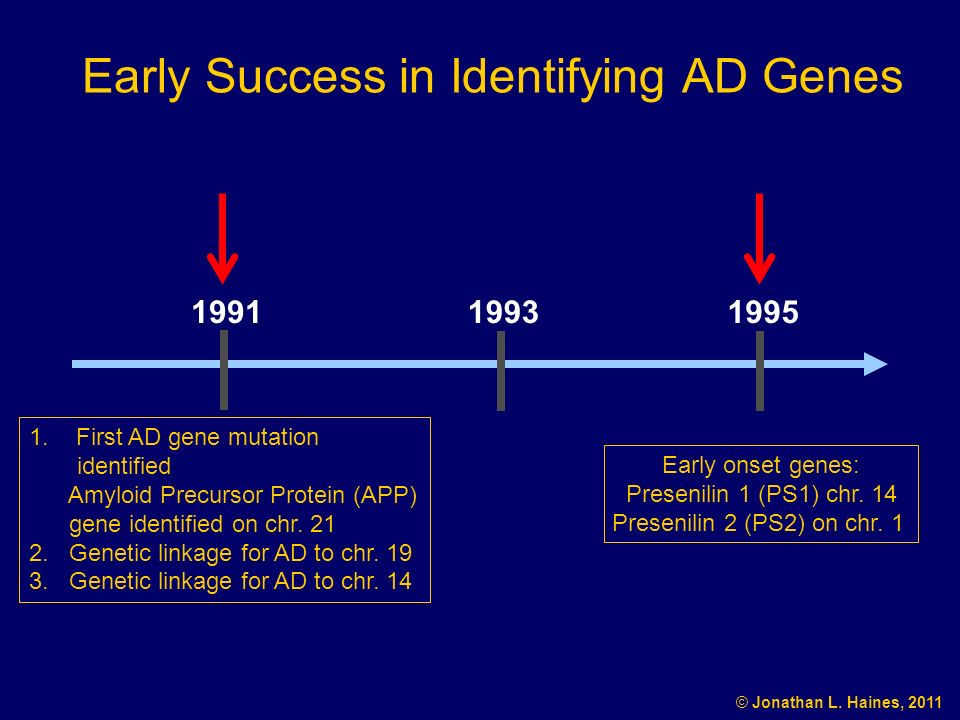 Early Success in Identifying AD Genes

1991

1993

1995

1. First AD gene mutation identified
Amyloid Precursor Protein (APP) gene identified on chr. 21
2. Genetic linkage for AD to chr. 19
3. Genetic linkage for AD to chr. 14

Early onset genes:
Presenilin 1 (PS1) chr. 14
Presenilin 2 (PS2) on chr. 1

© Jonathan L. Haines, 2011